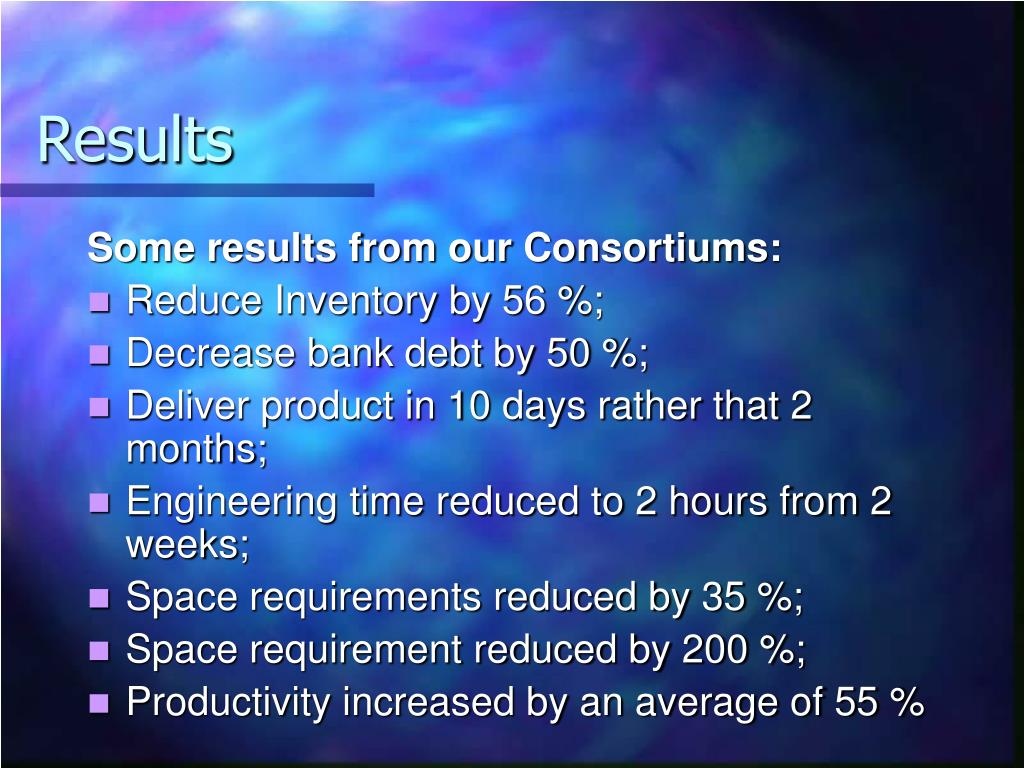 Results

Some results from our Consortiums:

- Reduce Inventory by 56 %;
- Decrease bank debt by 50 %;
- Deliver product in 10 days rather that 2 months;
- Engineering time reduced to 2 hours from 2 weeks;
- Space requirements reduced by 35 %;
- Space requirement reduced by 200 %;
- Productivity increased by an average of 55 %